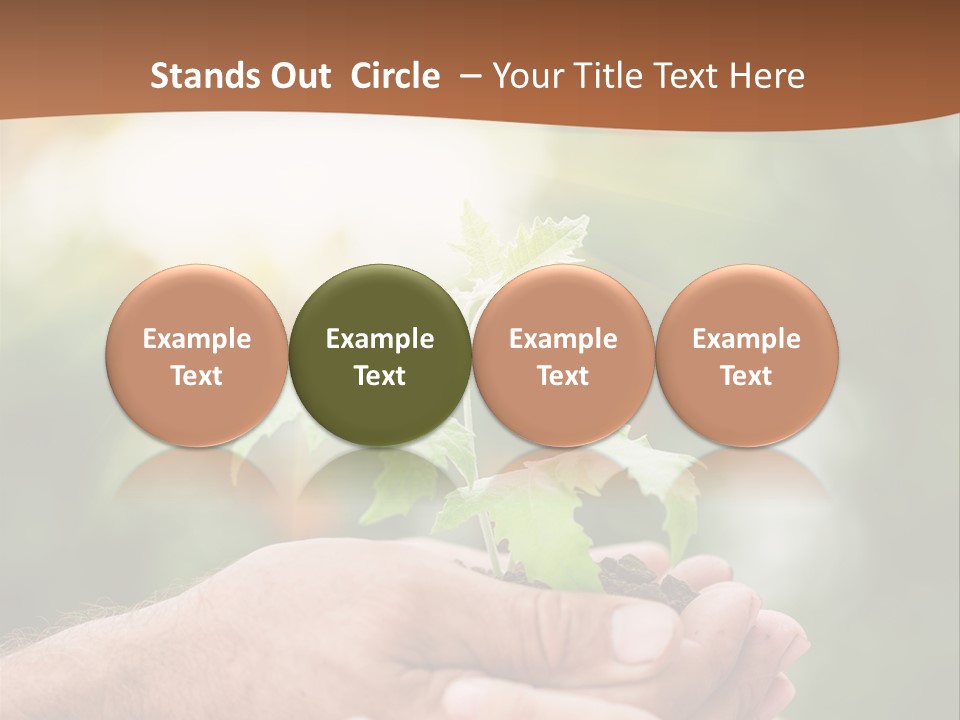 Stands Out Circle – Your Title Text Here

Example Text

Example Text

Example Text

Example Text